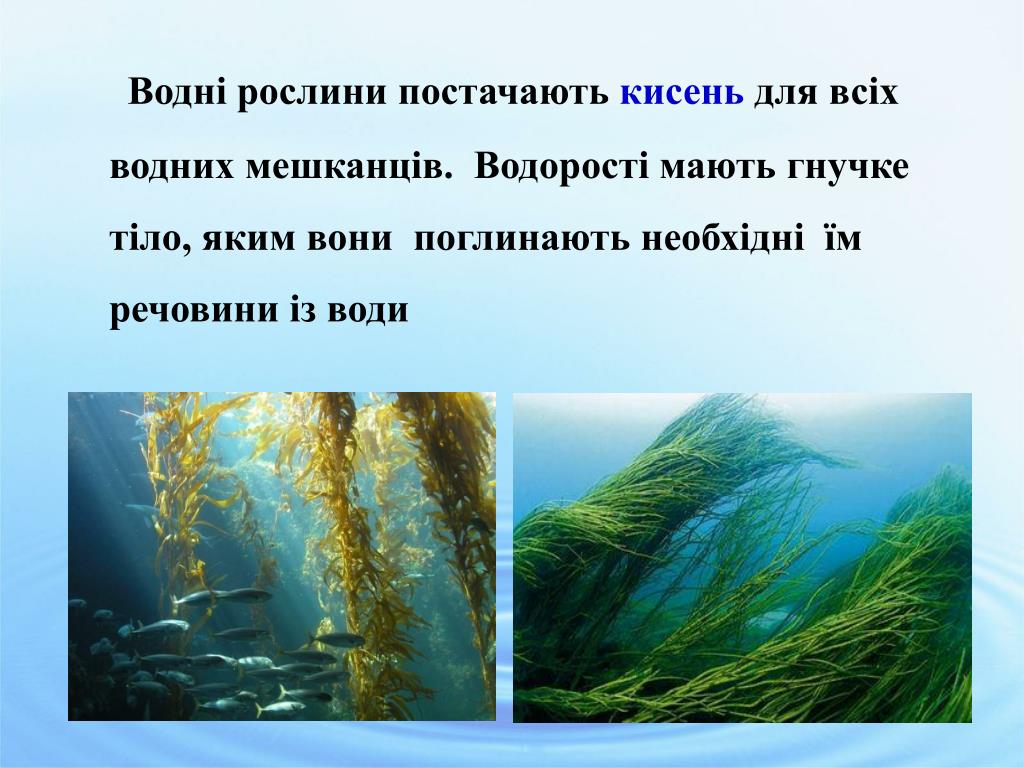 Водні рослини постачають кисень для всіх водних мешканців. Водорості мають гнучке тіло, яким вони поглинають необхідні їм речовини із води